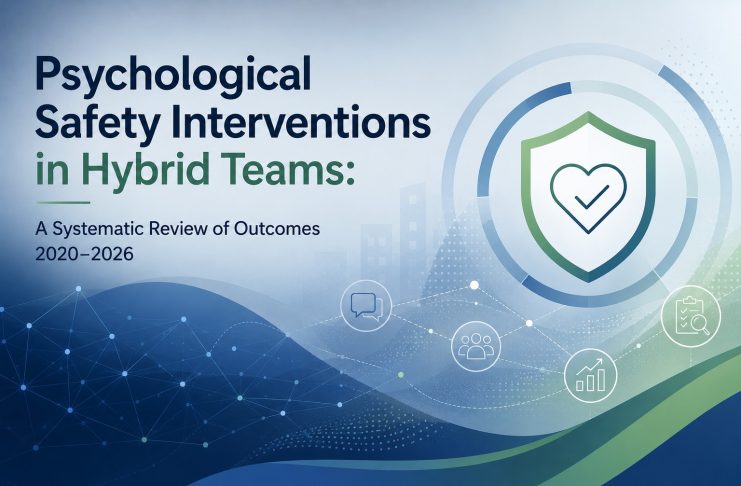 Psychological Safety Interventions in Hybrid Teams:

A Systematic Review of Outcomes 2020–2026